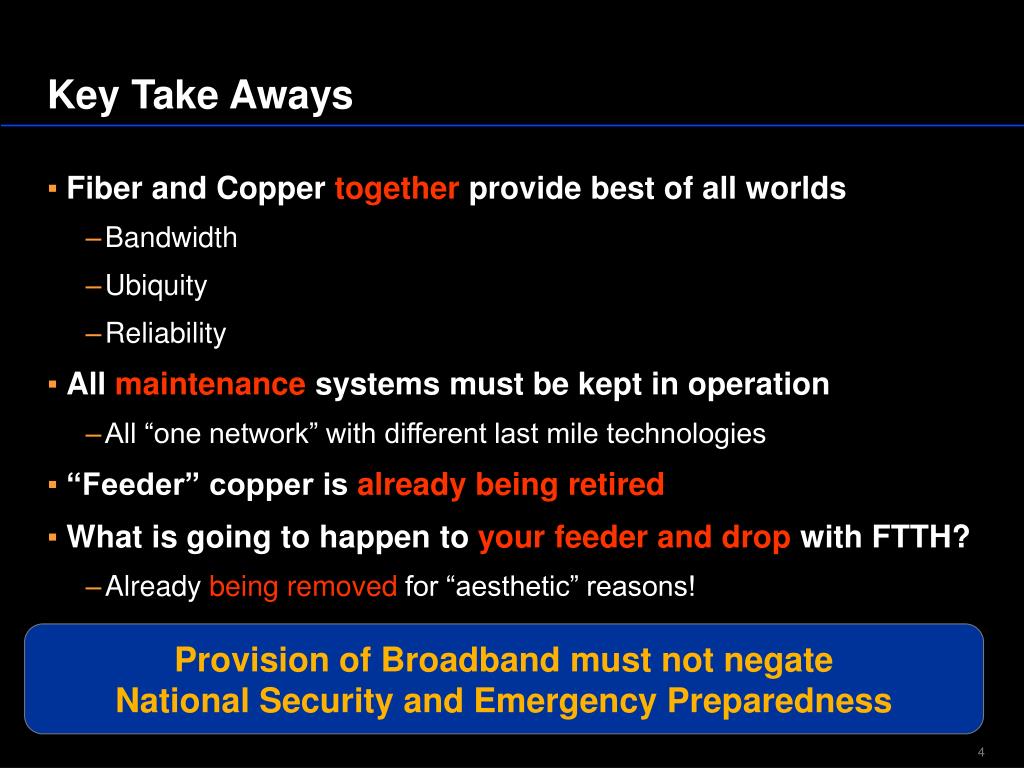 Key Take Aways

▪ Fiber and Copper together provide best of all worlds
– Bandwidth
– Ubiquity
– Reliability

▪ All maintenance systems must be kept in operation
– All “one network” with different last mile technologies

▪ “Feeder” copper is already being retired

▪ What is going to happen to your feeder and drop with FTTH?
– Already being removed for “aesthetic” reasons!

Provision of Broadband must not negate
National Security and Emergency Preparedness

4